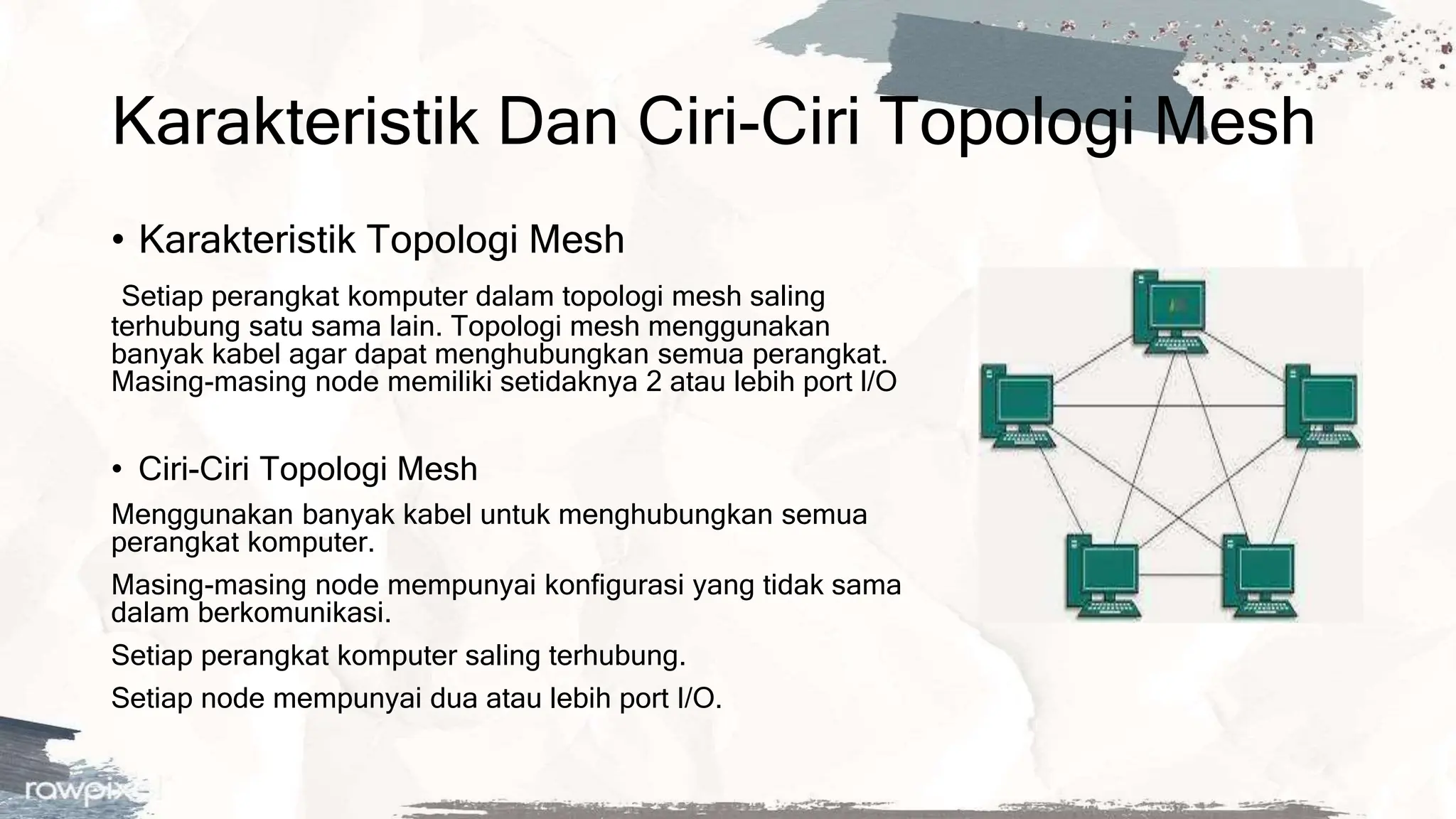 Karakteristik Dan Ciri-Ciri Topologi Mesh

• Karakteristik Topologi Mesh

Setiap perangkat komputer dalam topologi mesh saling terhubung satu sama lain. Topologi mesh menggunakan banyak kabel agar dapat menghubungkan semua perangkat. Masing-masing node memiliki setidaknya 2 atau lebih port I/O

• Ciri-Ciri Topologi Mesh

Menggunakan banyak kabel untuk menghubungkan semua perangkat komputer.

Masing-masing node mempunyai konfigurasi yang tidak sama dalam berkomunikasi.

Setiap perangkat komputer saling terhubung.

Setiap node mempunyai dua atau lebih port I/O.

rawpixel